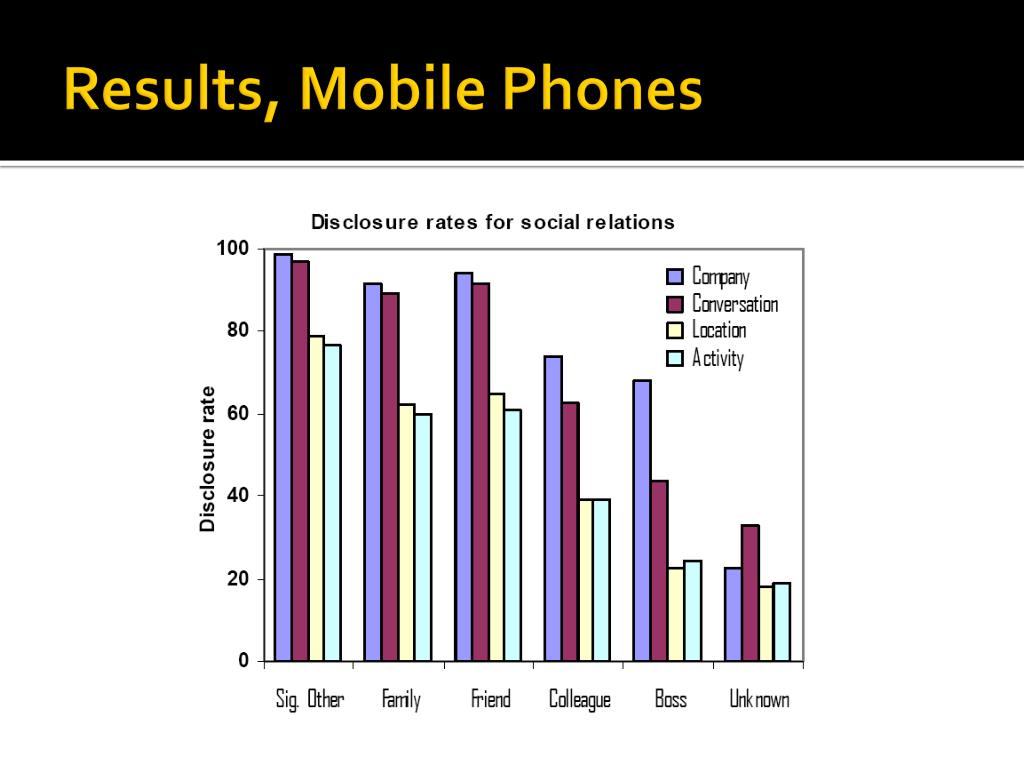 Results, Mobile Phones

Disclosure rates for social relations

Disclosure rate

100
80
60
40
20
0

Company
Conversation
Location
Activity

Sig. Other
Family
Friend
Colleague
Boss
Unknown